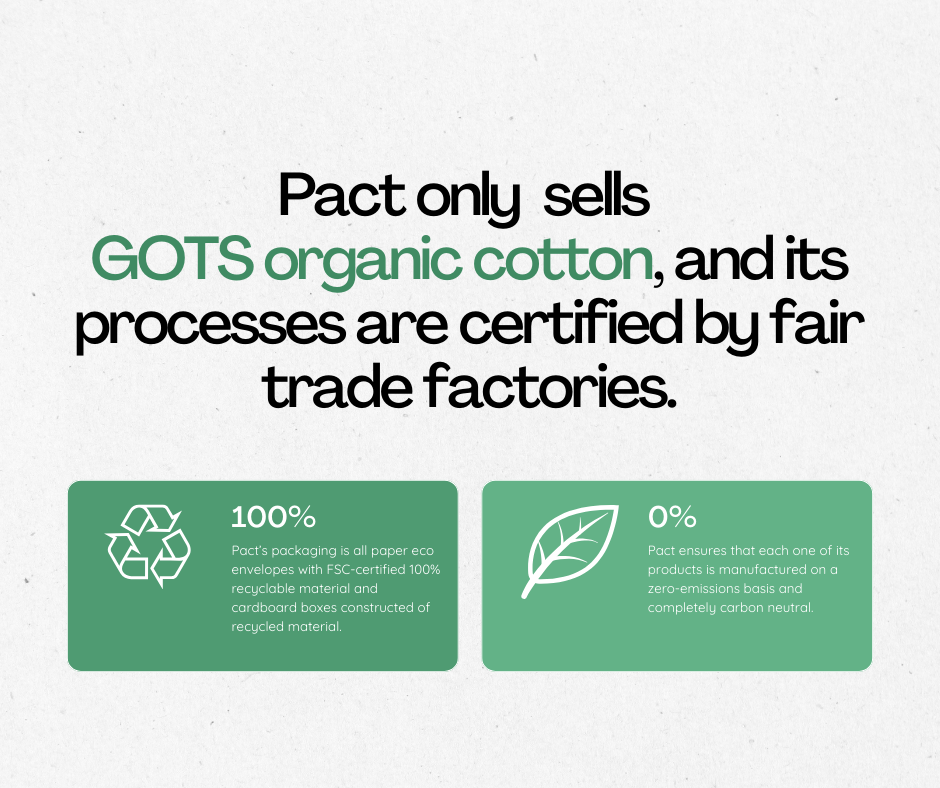 Pact only  sells GOTS organic cotton, and its processes are certified by fair trade factories.

100%

Pact's packaging is all paper eco envelopes with FSC-certified 100% recyclable material and cardboard boxes constructed of recycled material.

0%

Pact ensures that each one of its products is manufactured on a zero-emissions basis and completely carbon neutral.